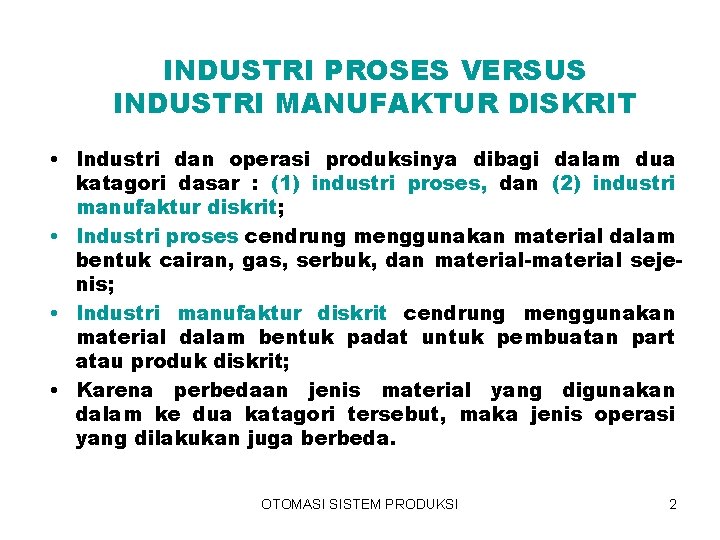 INDUSTRI PROSES VERSUS
INDUSTRI MANUFAKTUR DISKRIT

• Industri dan operasi produksinya dibagi dalam dua katagori dasar : (1) industri proses, dan (2) industri manufaktur diskrit;

• Industri proses cendrung menggunakan material dalam bentuk cairan, gas, serbuk, dan material-material sejenis;

• Industri manufaktur diskrit cendrung menggunakan material dalam bentuk padat untuk pembuatan part atau produk diskrit;

• Karena perbedaan jenis material yang digunakan dalam ke dua katagori tersebut, maka jenis operasi yang dilakukan juga berbeda.

OTOMASI SISTEM PRODUKSI

2